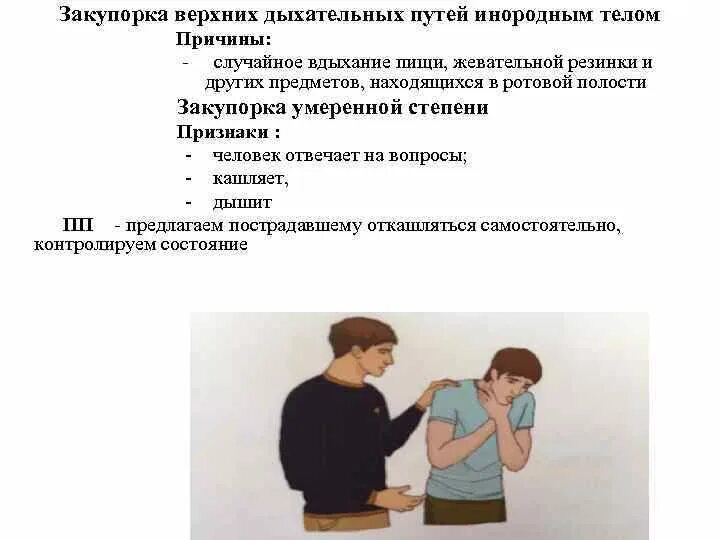 Закупорка верхних дыхательных путей инородным телом

Причины:

- случайное вдыхание пищи, жевательной резинки и других предметов, находящихся в ротовой полости

Закупорка умеренной степени

Признаки :

- человек отвечает на вопросы;
- кашляет,
- дышит

ПП - предлагаем пострадавшему откашляться самостоятельно, контролируем состояние